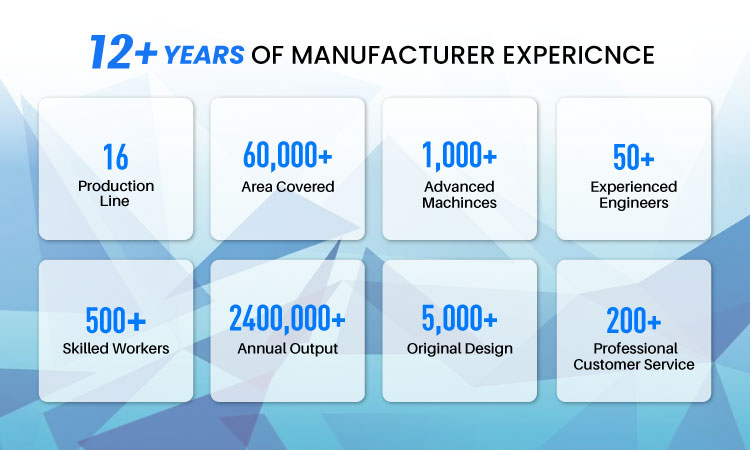 12+ YEARS OF MANUFACTURER EXPERICNCE

16
Production Line

60,000+
Area Covered

1,000+
Advanced Machinces

50+
Experienced Engineers

500+
Skilled Workers

2400,000+
Annual Output

5,000+
Original Design

200+
Professional Customer Service